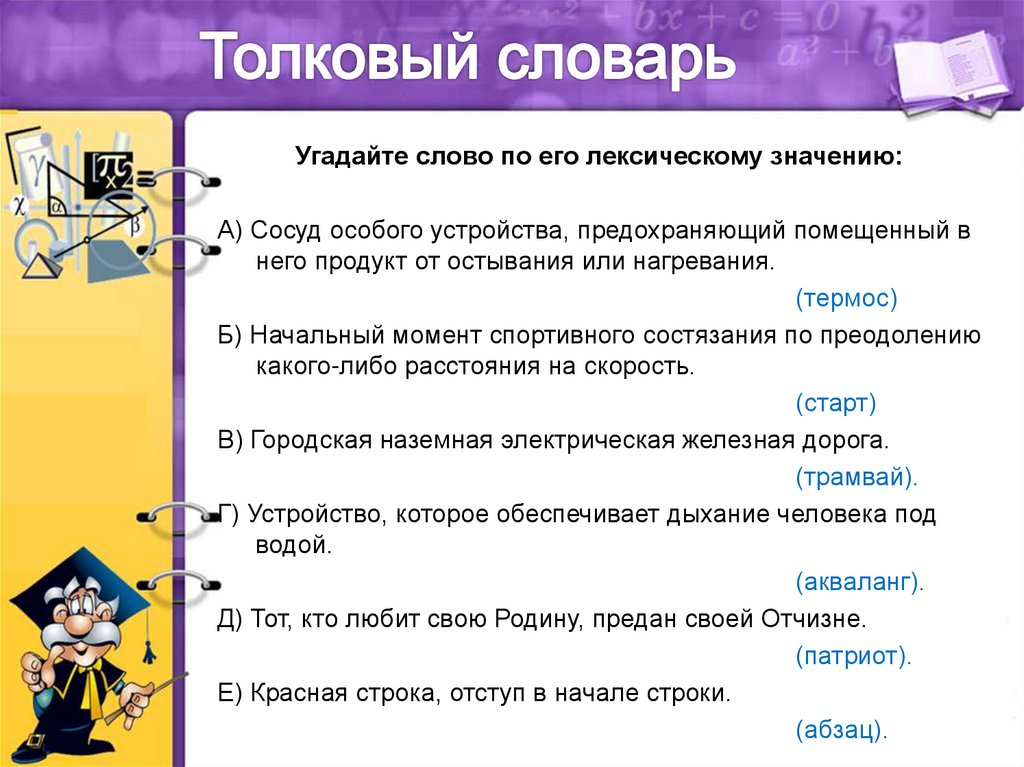 Толковый словарь

Угадайте слово по его лексическому значению:

А) Сосуд особого устройства, предохраняющий помещенный в него продукт от остывания или нагревания.

(термос)

Б) Начальный момент спортивного состязания по преодолению какого-либо расстояния на скорость.

(старт)

В) Городская наземная электрическая железная дорога.

(трамвай).

Г) Устройство, которое обеспечивает дыхание человека под водой.

(акваланг).

Д) Тот, кто любит свою Родину, предан своей Отчизне.

(патриот).

Е) Красная строка, отступ в начале строки.

(абзац).